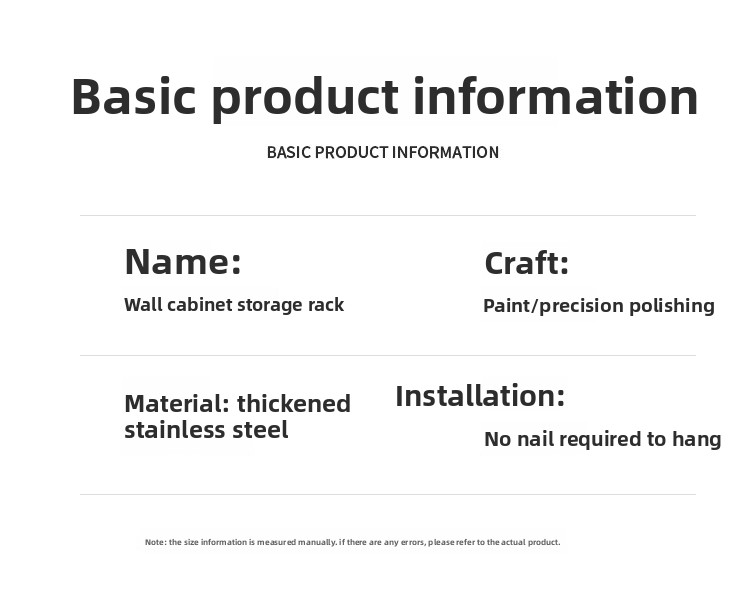 Basic product information

BASIC PRODUCT INFORMATION

Name:

Wall cabinet storage rack

Craft:

Paint/precision polishing

Material: thickened stainless steel

Installation:

No nail required to hang

Note: the size information is measured manually. if there are any errors, please refer to the actual product.